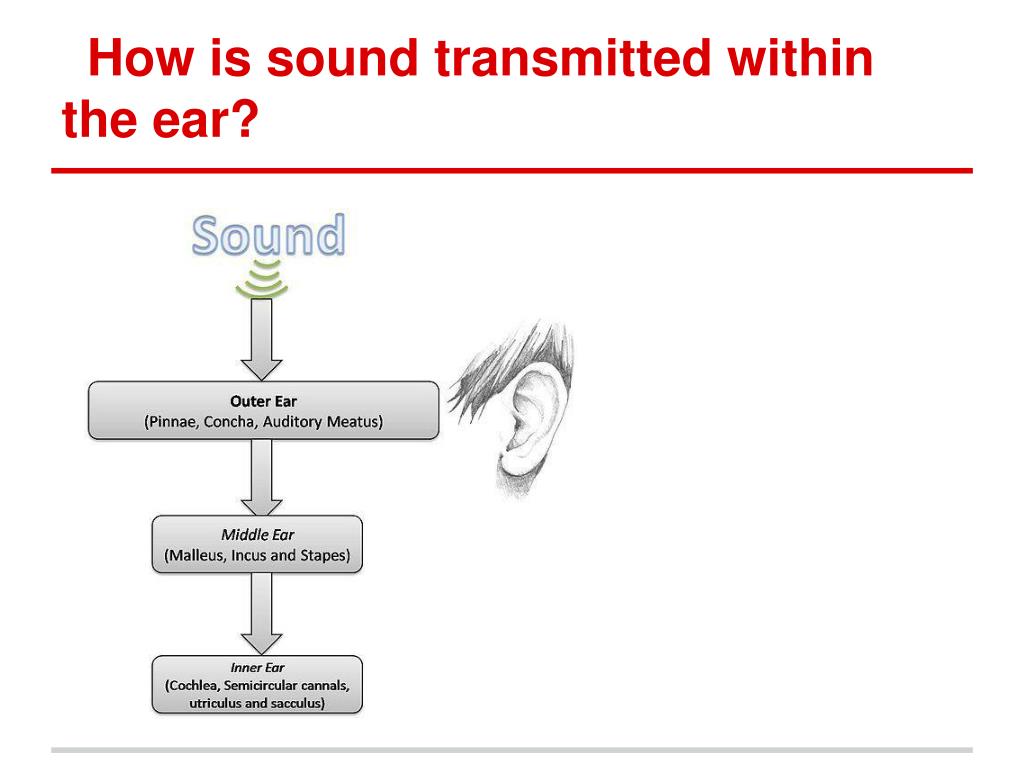 How is sound transmitted within the ear?

Sound

Outer Ear
(Pinnae, Concha, Auditory Meatus)

Middle Ear
(Malleus, Incus and Stapes)

Inner Ear
(Cochlea, Semicircular cannals, utriculus and sacculus)